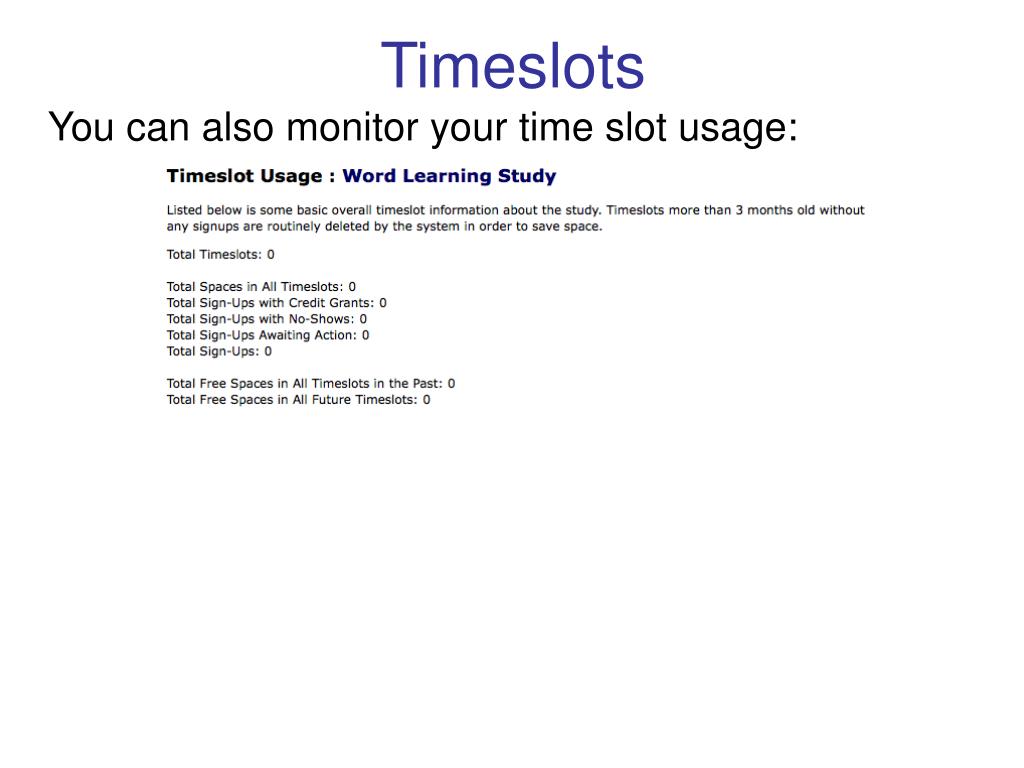 Timeslots

You can also monitor your time slot usage:

Timeslot Usage : Word Learning Study

Listed below is some basic overall timeslot information about the study. Timeslots more than 3 months old without any signups are routinely deleted by the system in order to save space.

Total Timeslots: 0

Total Spaces in All Timeslots: 0
Total Sign-Ups with Credit Grants: 0
Total Sign-Ups with No-Shows: 0
Total Sign-Ups Awaiting Action: 0
Total Sign-Ups: 0

Total Free Spaces in All Timeslots in the Past: 0
Total Free Spaces in All Future Timeslots: 0